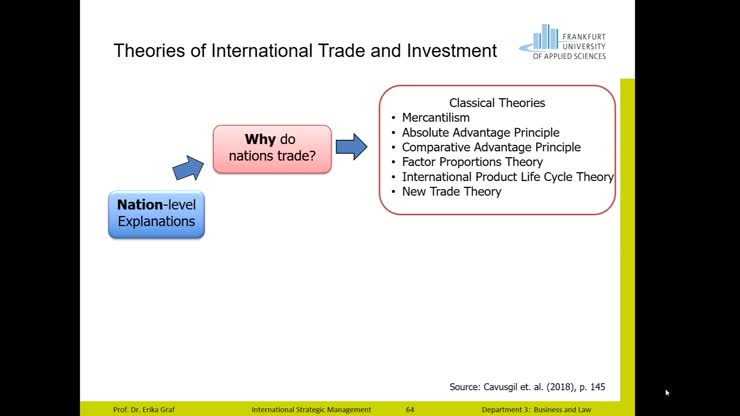 Theories of International Trade and Investment

FRANKFURT UNIVERSITY OF APPLIED SCIENCES

Nation-level Explanations

Why do nations trade?

Classical Theories
• Mercantilism
• Absolute Advantage Principle
• Comparative Advantage Principle
• Factor Proportions Theory
• International Product Life Cycle Theory
• New Trade Theory

Source: Cavusgil et. al. (2018), p. 145

Prof. Dr. Erika Graf International Strategic Management 64 Department 3: Business and Law